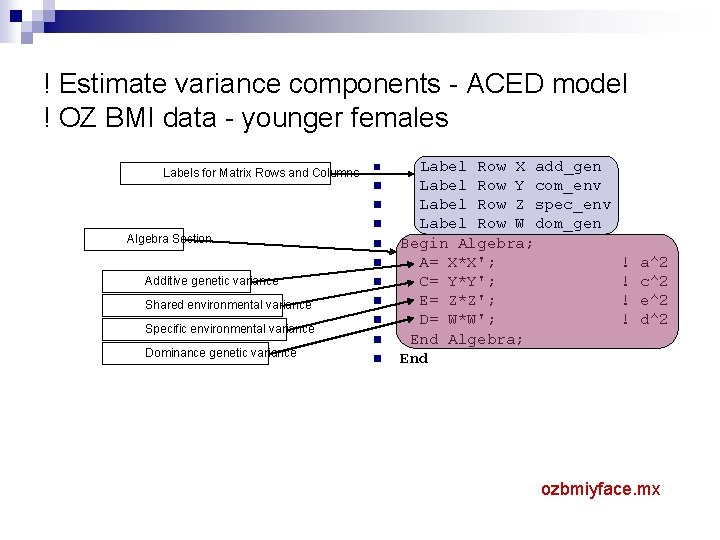 ! Estimate variance components - ACED model
! OZ BMI data - younger females

Labels for Matrix Rows and Columns

Algebra Section

Additive genetic variance

Shared environmental variance

Specific environmental variance

Dominance genetic variance

Label Row X add_gen
Label Row Y com_env
Label Row Z spec_env
Label Row W dom_gen
Begin Algebra;
A= X*X'; ! a^2
C= Y*Y'; ! c^2
E= Z*Z'; ! e^2
D= W*W'; ! d^2
End Algebra;
End

ozbmiyface.mx